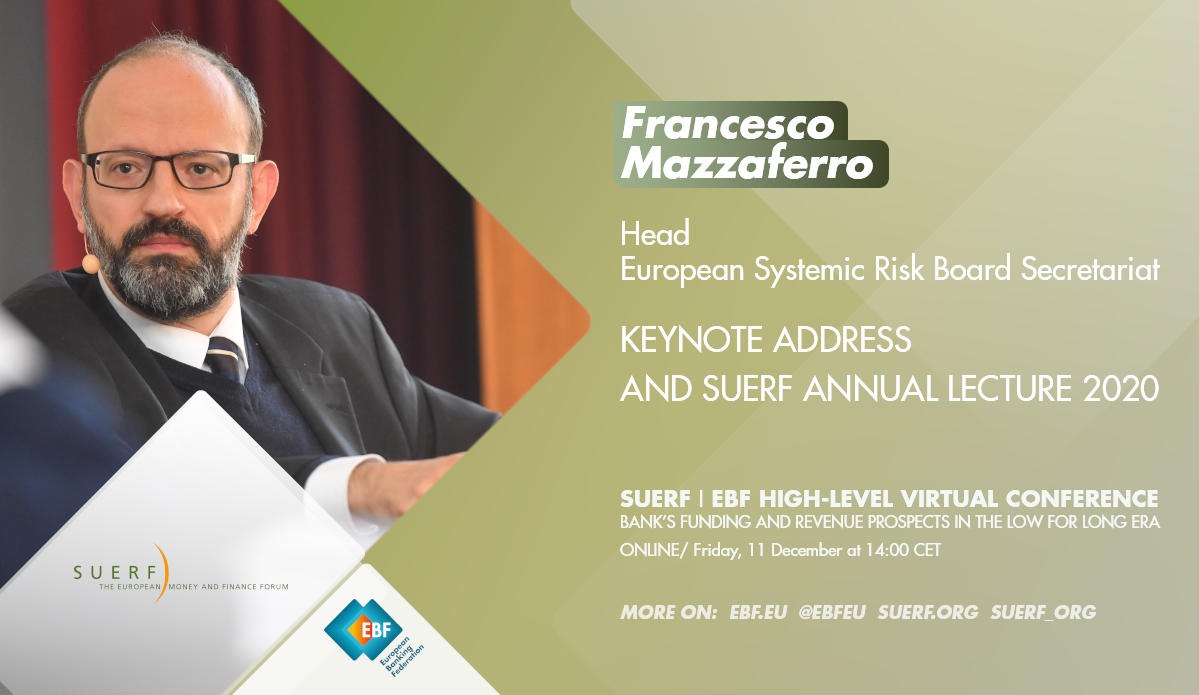 Francesco Mazzaferro

Head
European Systemic Risk Board Secretariat

KEYNOTE ADDRESS
AND SUERF ANNUAL LECTURE 2020

SUERF | EBF HIGH-LEVEL VIRTUAL CONFERENCE
BANK'S FUNDING AND REVENUE PROSPECTS IN THE LOW FOR LONG ERA
ONLINE/ Friday, 11 December at 14:00 CET

MORE ON: EBF.EU @EBFEU SUERF.ORG SUERF_ORG

SUERF
THE EUROPEAN MONEY AND FINANCE FORUM

EBF
European Banking Federation